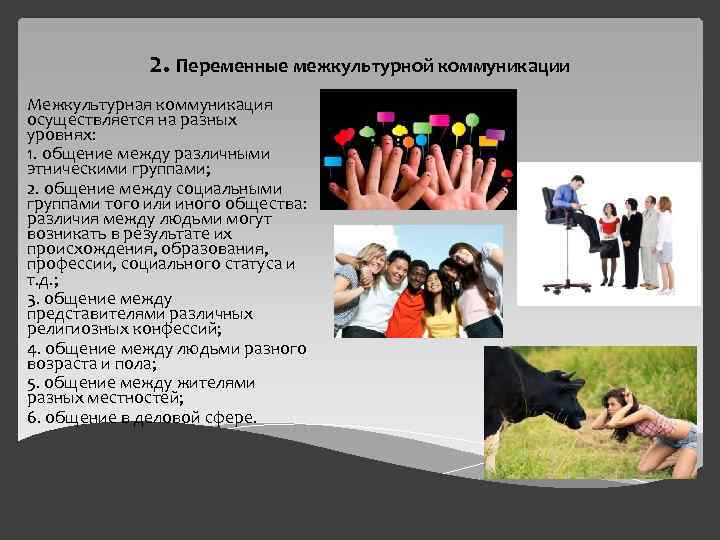 2. Переменные межкультурной коммуникации

Межкультурная коммуникация осуществляется на разных уровнях:

1. общение между различными этническими группами;

2. общение между социальными группами того или иного общества: различия между людьми могут возникать в результате их происхождения, образования, профессии, социального статуса и т.д.;

3. общение между представителями различных религиозных конфессий;

4. общение между людьми разного возраста и пола;

5. общение между жителями разных местностей;

6. общение в деловой сфере.